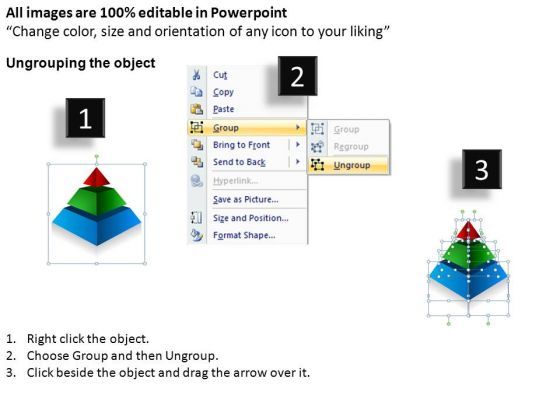 All images are 100% editable in Powerpoint
“Change color, size and orientation of any icon to your liking”

Ungrouping the object

1

2

Cut
Copy
Paste
Group
Bring to Front
Send to Back
Hyperlink...
Save as Picture...
Size and Position...
Format Shape...

Group
Regroup
Ungroup

3

1. Right click the object.
2. Choose Group and then Ungroup.
3. Click beside the object and drag the arrow over it.